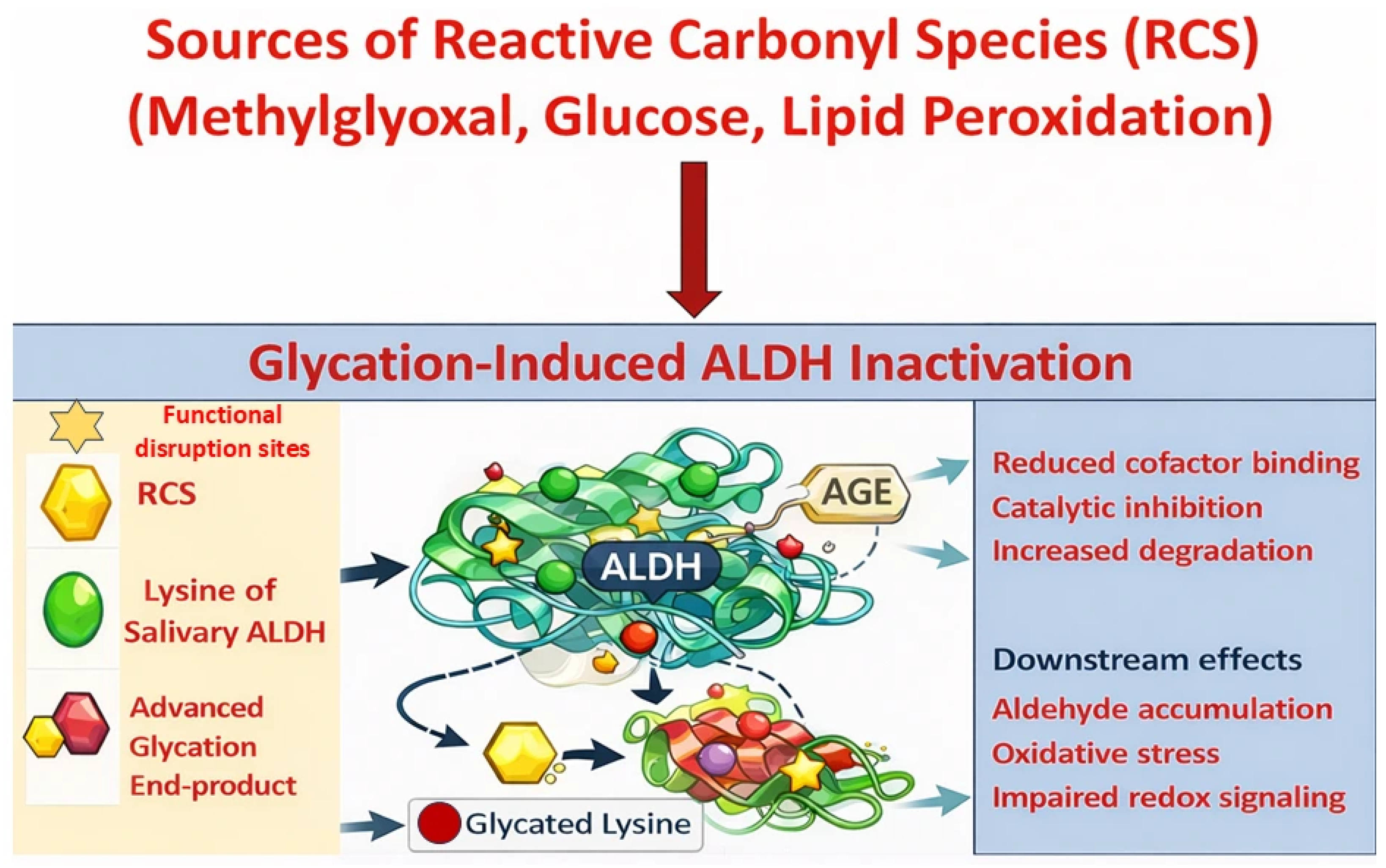 Sources of Reactive Carbonyl Species (RCS)
(Methylglyoxal, Glucose, Lipid Peroxidation)

Glycation-Induced ALDH Inactivation

Functional disruption sites

RCS

Lysine of Salivary ALDH

Advanced Glycation End-product

ALDH

AGE

Glycated Lysine

Reduced cofactor binding
Catalytic inhibition
Increased degradation

Downstream effects
Aldehyde accumulation
Oxidative stress
Impaired redox signaling